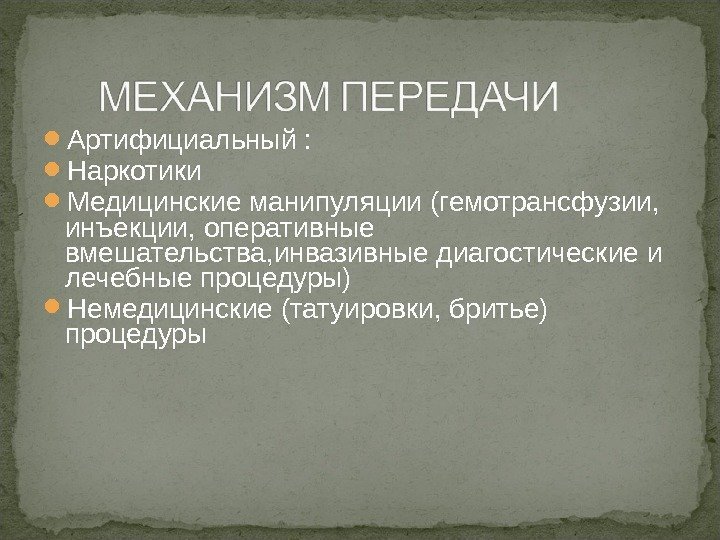 МЕХАНИЗМ ПЕРЕДАЧИ

Артифициальный :

Наркотики

Медицинские манипуляции (гемотрансфузии, инъекции, оперативные вмешательства,инвазивные диагостические и лечебные процедуры)

Немедицинские (татуировки, бритье) процедуры